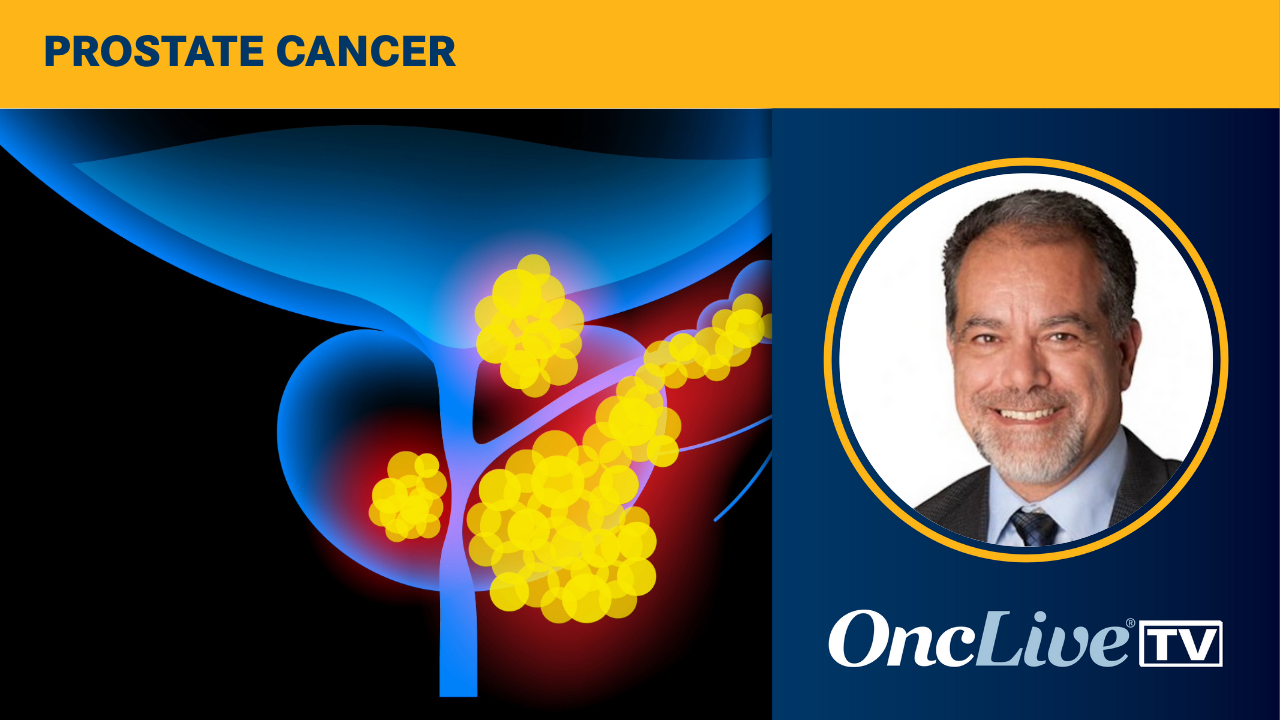 PROSTATE CANCER

OncLive® TV